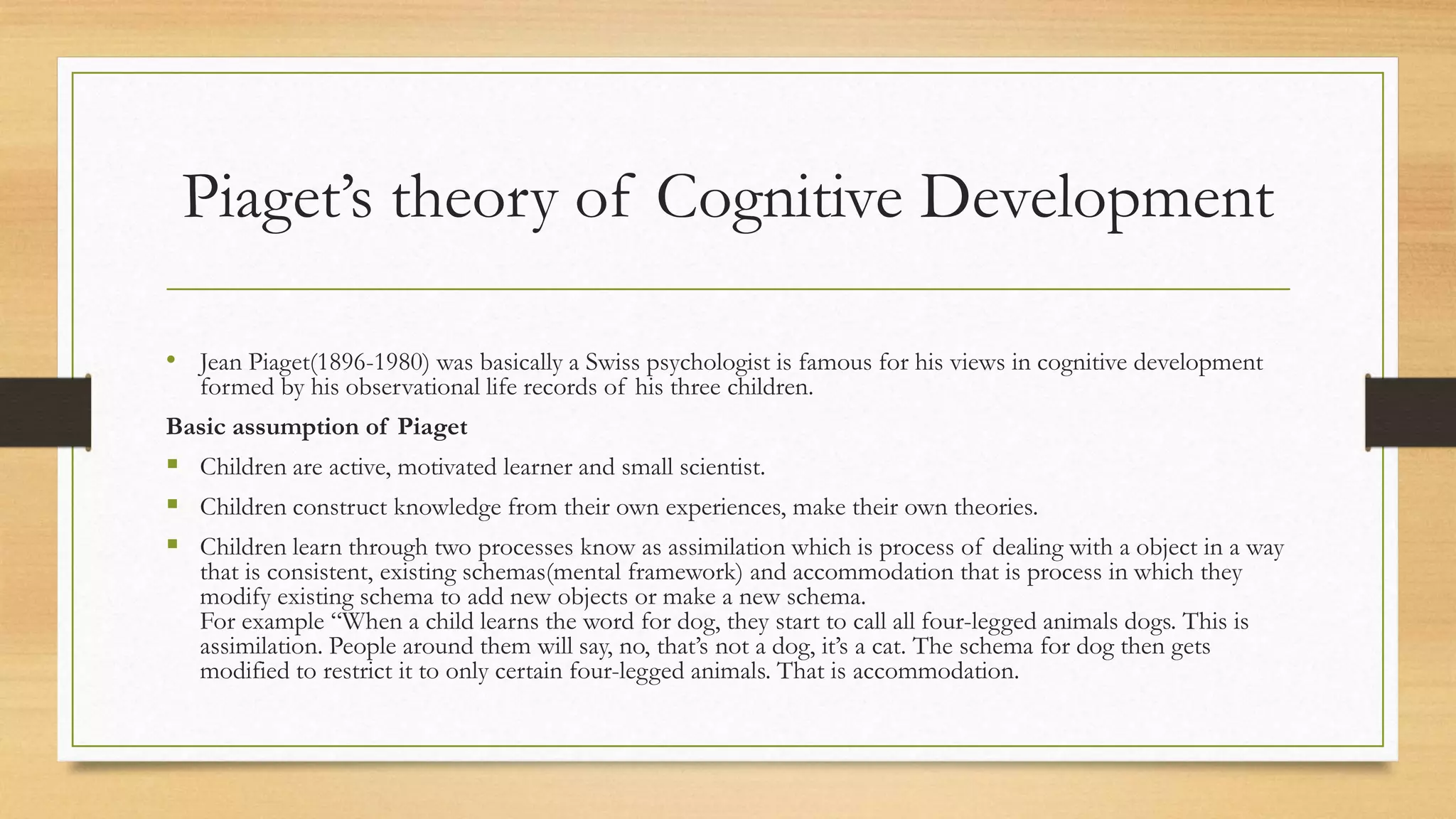 Piaget’s theory of Cognitive Development

• Jean Piaget(1896-1980) was basically a Swiss psychologist is famous for his views in cognitive development formed by his observational life records of his three children.

Basic assumption of Piaget

▪ Children are active, motivated learner and small scientist.

▪ Children construct knowledge from their own experiences, make their own theories.

▪ Children learn through two processes know as assimilation which is process of dealing with a object in a way that is consistent, existing schemas(mental framework) and accommodation that is process in which they modify existing schema to add new objects or make a new schema.
For example “When a child learns the word for dog, they start to call all four-legged animals dogs. This is assimilation. People around them will say, no, that’s not a dog, it’s a cat. The schema for dog then gets modified to restrict it to only certain four-legged animals. That is accommodation.